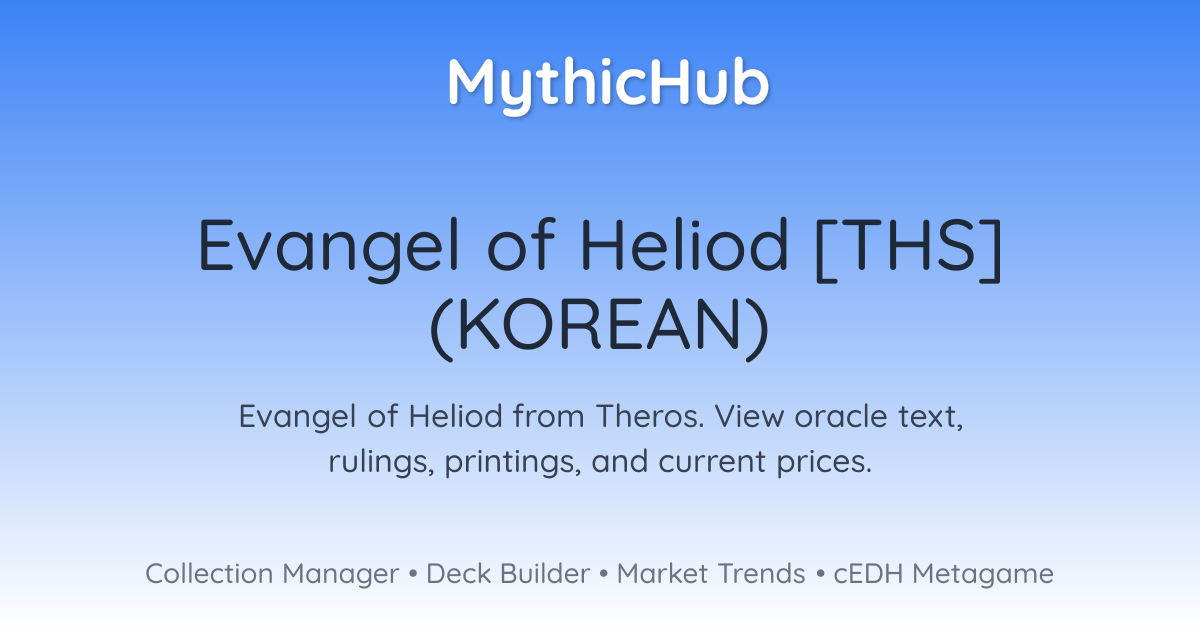 MythicHub

Evangel of Heliod [THS] (KOREAN)

Evangel of Heliod from Theros. View oracle text, rulings, printings, and current prices.

Collection Manager • Deck Builder • Market Trends • cEDH Metagame